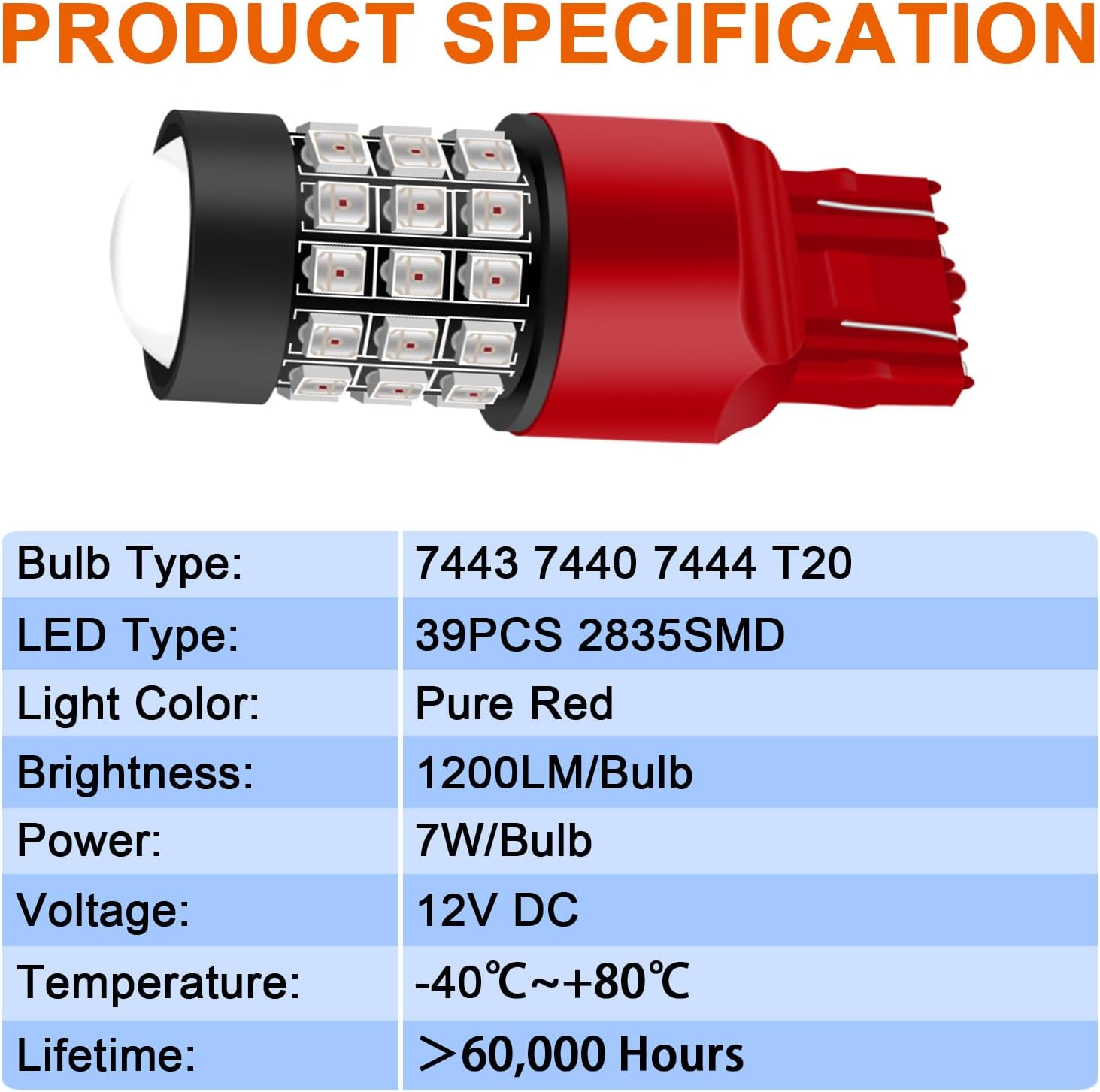 PRODUCT SPECIFICATION

| Bulb Type: | 7443 7440 7444 T20 |
|---|---|
| LED Type: | 39PCS 2835SMD |
| Light Color: | Pure Red |
| Brightness: | 1200LM/Bulb |
| Power: | 7W/Bulb |
| Voltage: | 12V DC |
| Temperature: | -40℃~+80℃ |
| Lifetime: | ＞60,000 Hours |